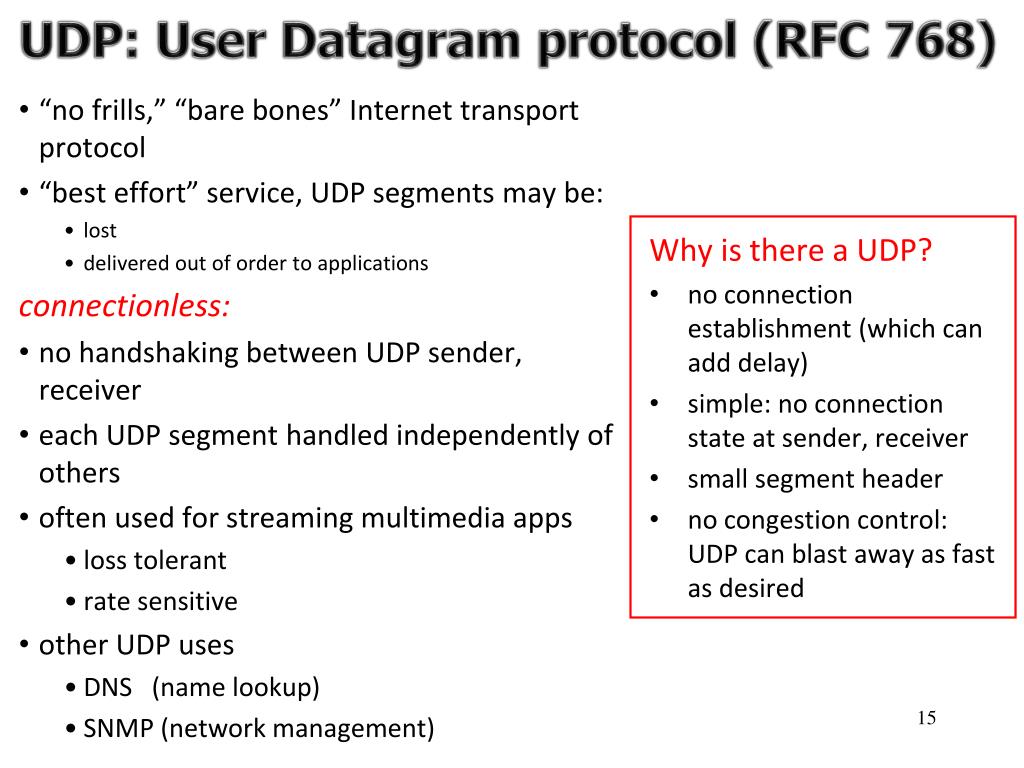 UDP: User Datagram protocol (RFC 768)

• “no frills,” “bare bones” Internet transport protocol
• “best effort” service, UDP segments may be:
  • lost
  • delivered out of order to applications

connectionless:
• no handshaking between UDP sender, receiver
• each UDP segment handled independently of others
• often used for streaming multimedia apps
  • loss tolerant
  • rate sensitive
• other UDP uses
  • DNS (name lookup)
  • SNMP (network management)

Why is there a UDP?
• no connection establishment (which can add delay)
• simple: no connection state at sender, receiver
• small segment header
• no congestion control: UDP can blast away as fast as desired

15